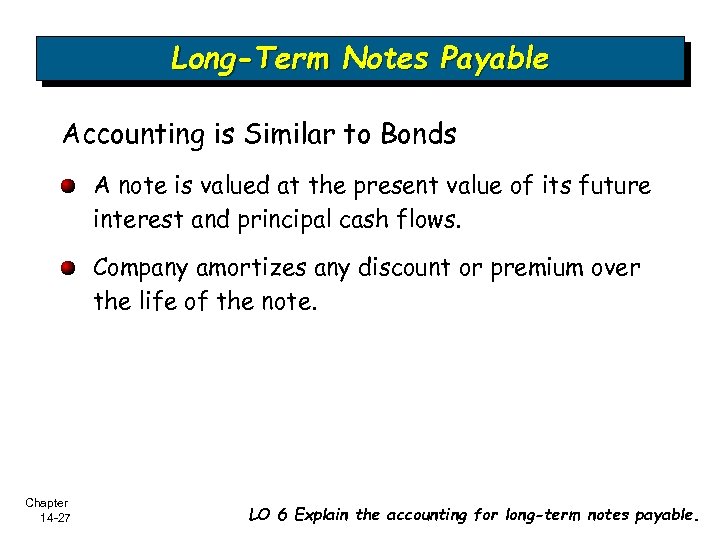 Long-Term Notes Payable

Accounting is Similar to Bonds

A note is valued at the present value of its future interest and principal cash flows.

Company amortizes any discount or premium over the life of the note.

Chapter
14-27

LO 6 Explain the accounting for long-term notes payable.